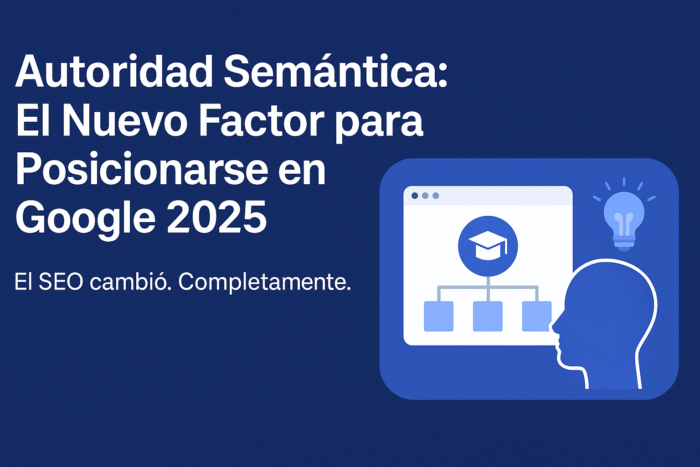 Autoridad Semántica: El Nuevo Factor para Posicionarse en Google 2025

El SEO cambió. Completamente.